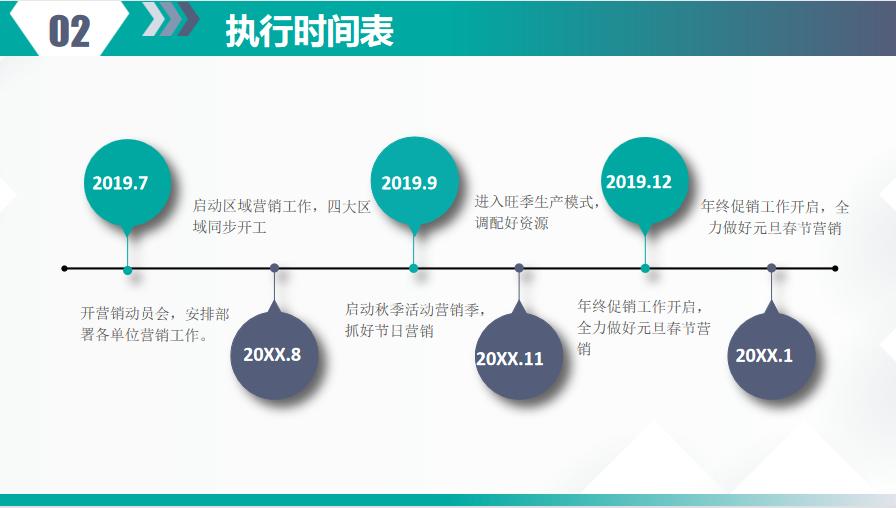 02

执行时间表

2019.7

开营销动员会，安排部署各单位营销工作。

启动区域营销工作，四大区域同步开工

20XX.8

2019.9

启动秋季活动营销季，抓好节日营销

进入旺季生产模式，调配好资源

20XX.11

2019.12

年终促销工作开启，全力做好元旦春节营销

年终促销工作开启，全力做好元旦春节营销

20XX.1